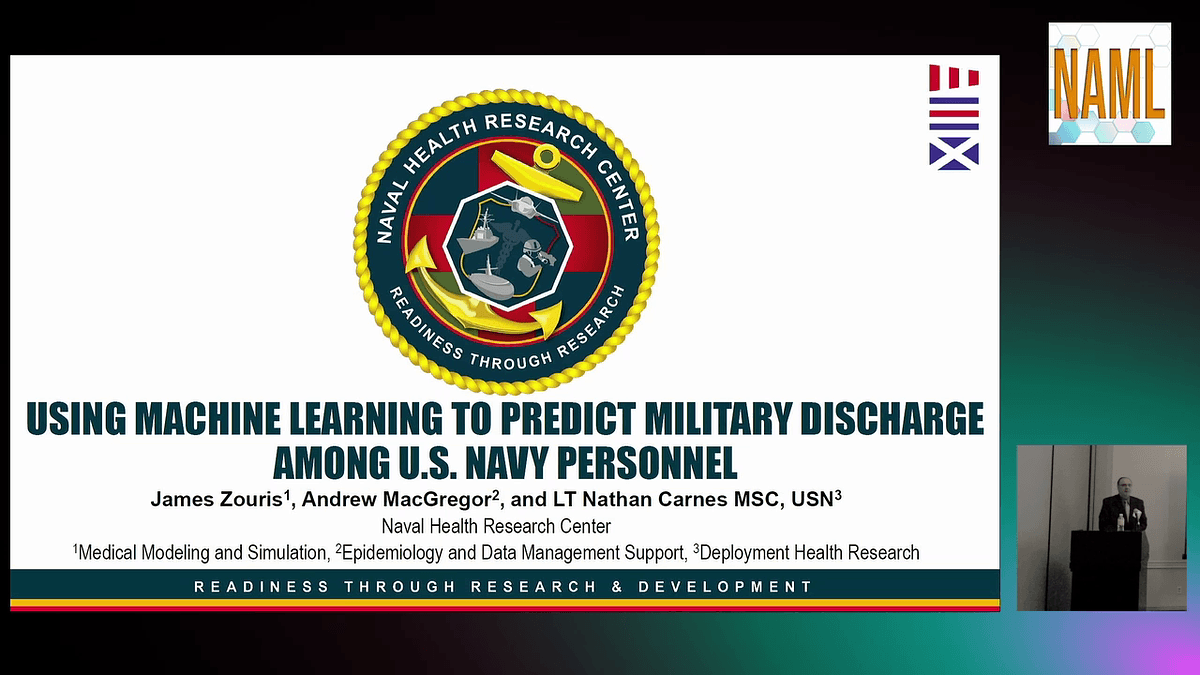 NAML

NAVAL HEALTH RESEARCH CENTER

READINESS THROUGH RESEARCH

USING MACHINE LEARNING TO PREDICT MILITARY DISCHARGE AMONG U.S. NAVY PERSONNEL

James Zouris$^1$, Andrew MacGregor$^2$, and LT Nathan Carnes MSC, USN$^3$

Naval Health Research Center

$^1$Medical Modeling and Simulation, $^2$Epidemiology and Data Management Support, $^3$Deployment Health Research

READINESS THROUGH RESEARCH & DEVELOPMENT